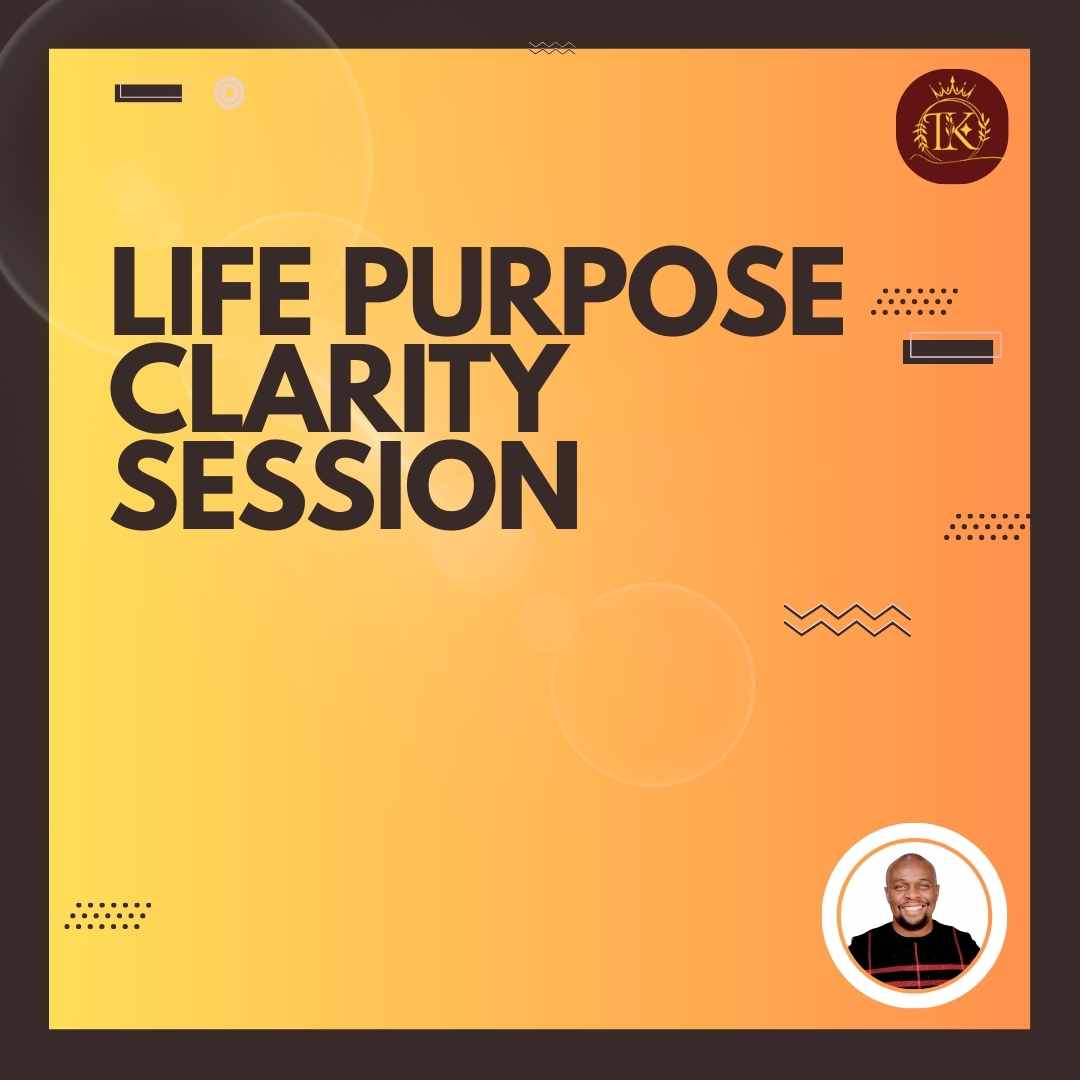 TK

LIFE PURPOSE CLARITY SESSION